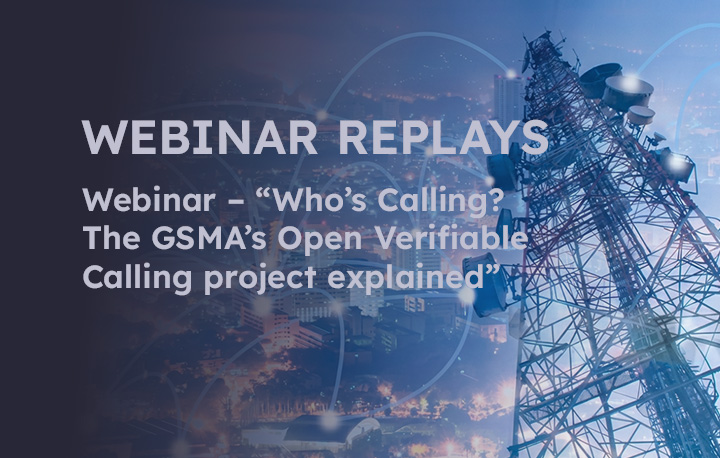 WEBINAR REPLAYS

Webinar – “Who’s Calling? The GSMA’s Open Verifiable Calling project explained”